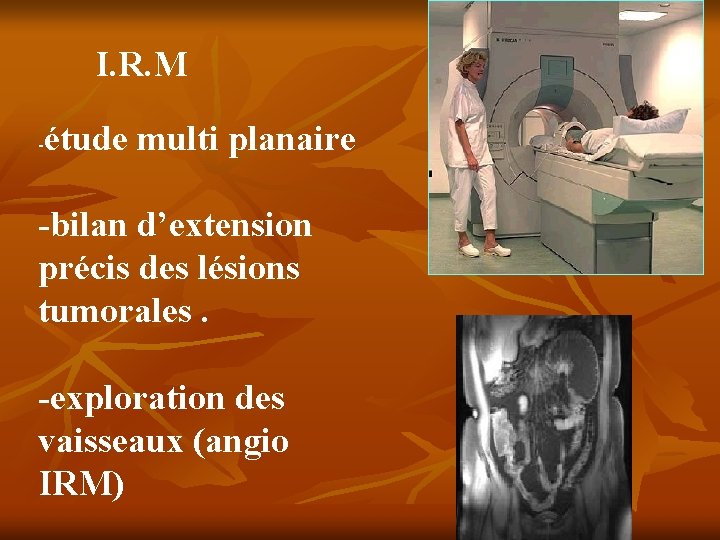 I.R.M

-étude multi planaire

-bilan d’extension précis des lésions tumorales .

-exploration des vaisseaux (angio IRM)